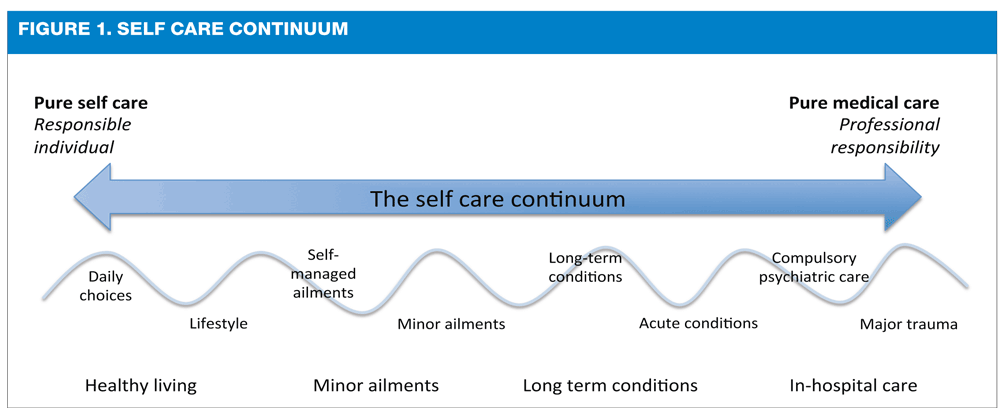 FIGURE 1. SELF CARE CONTINUUM

Pure self care
Responsible individual

Pure medical care
Professional responsibility

The self care continuum

Daily choices

Lifestyle

Self-managed ailments

Minor ailments

Long-term conditions

Acute conditions

Compulsory psychiatric care

Major trauma

Healthy living

Minor ailments

Long term conditions

In-hospital care